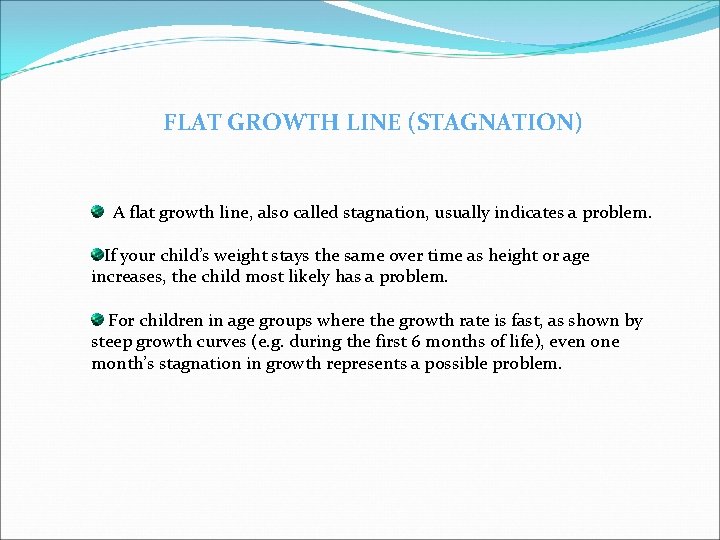 FLAT GROWTH LINE (STAGNATION)

A flat growth line, also called stagnation, usually indicates a problem.

If your child's weight stays the same over time as height or age increases, the child most likely has a problem.

For children in age groups where the growth rate is fast, as shown by steep growth curves (e.g. during the first 6 months of life), even one month's stagnation in growth represents a possible problem.